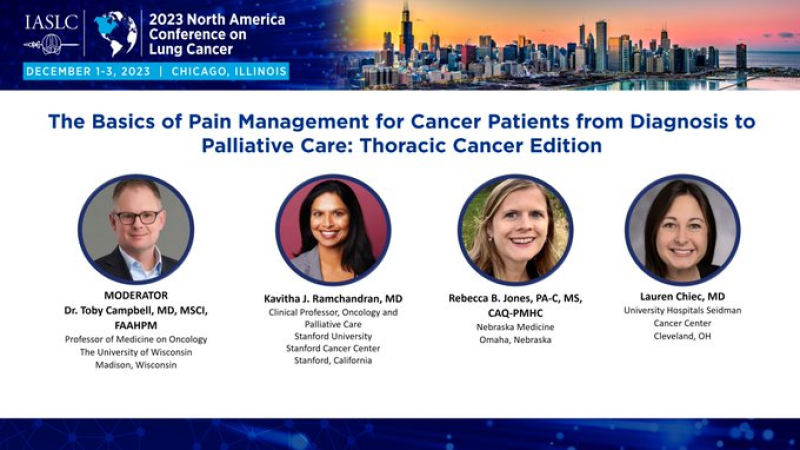 IASLC

2023 North America Conference on Lung Cancer

DECEMBER 1-3, 2023 | CHICAGO, ILLINOIS

The Basics of Pain Management for Cancer Patients from Diagnosis to Palliative Care: Thoracic Cancer Edition

MODERATOR
Dr. Toby Campbell, MD, MSCI, FAAHPM
Professor of Medicine on Oncology
The University of Wisconsin
Madison, Wisconsin

Kavitha J. Ramchandran, MD
Clinical Professor, Oncology and Palliative Care
Stanford University
Stanford Cancer Center
Stanford, California

Rebecca B. Jones, PA-C, MS, CAQ-PMHC
Nebraska Medicine
Omaha, Nebraska

Lauren Chiec, MD
University Hospitals Seidman Cancer Center
Cleveland, OH